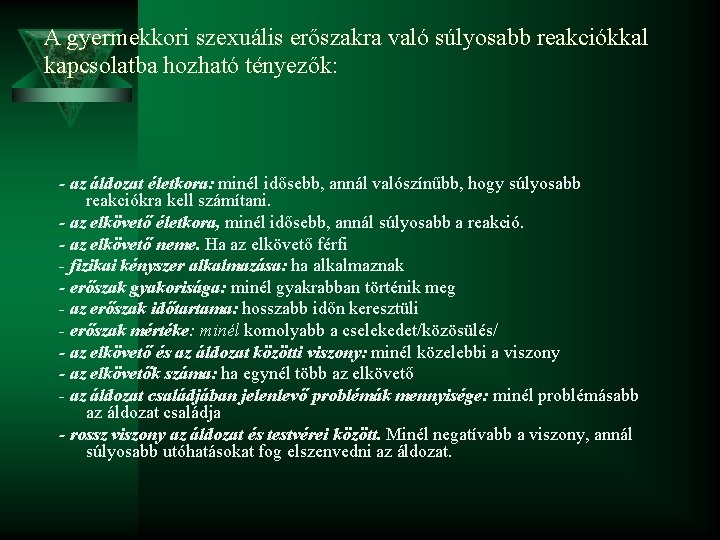 A gyermekkori szexuális erőszakra való súlyosabb reakciókkal kapcsolatba hozható tényezők:

- az áldozat életkora: minél idősebb, annál valószínűbb, hogy súlyosabb reakciókra kell számítani.
- az elkövető életkora, minél idősebb, annál súlyosabb a reakció.
- az elkövető neme. Ha az elkövető férfi
- fizikai kényszer alkalmazása: ha alkalmaznak
- erőszak gyakorisága: minél gyakrabban történik meg
- az erőszak időtartama: hosszabb időn keresztüli
- erőszak mértéke: minél komolyabb a cselekedet/közösülés/
- az elkövető és az áldozat közötti viszony: minél közelebbi a viszony
- az elkövetők száma: ha egynél több az elkövető
- az áldozat családjában jelenlevő problémák mennyisége: minél problémásabb az áldozat családja
- rossz viszony az áldozat és testvérei között. Minél negatívabb a viszony, annál súlyosabb utóhatásokat fog elszenvedni az áldozat.